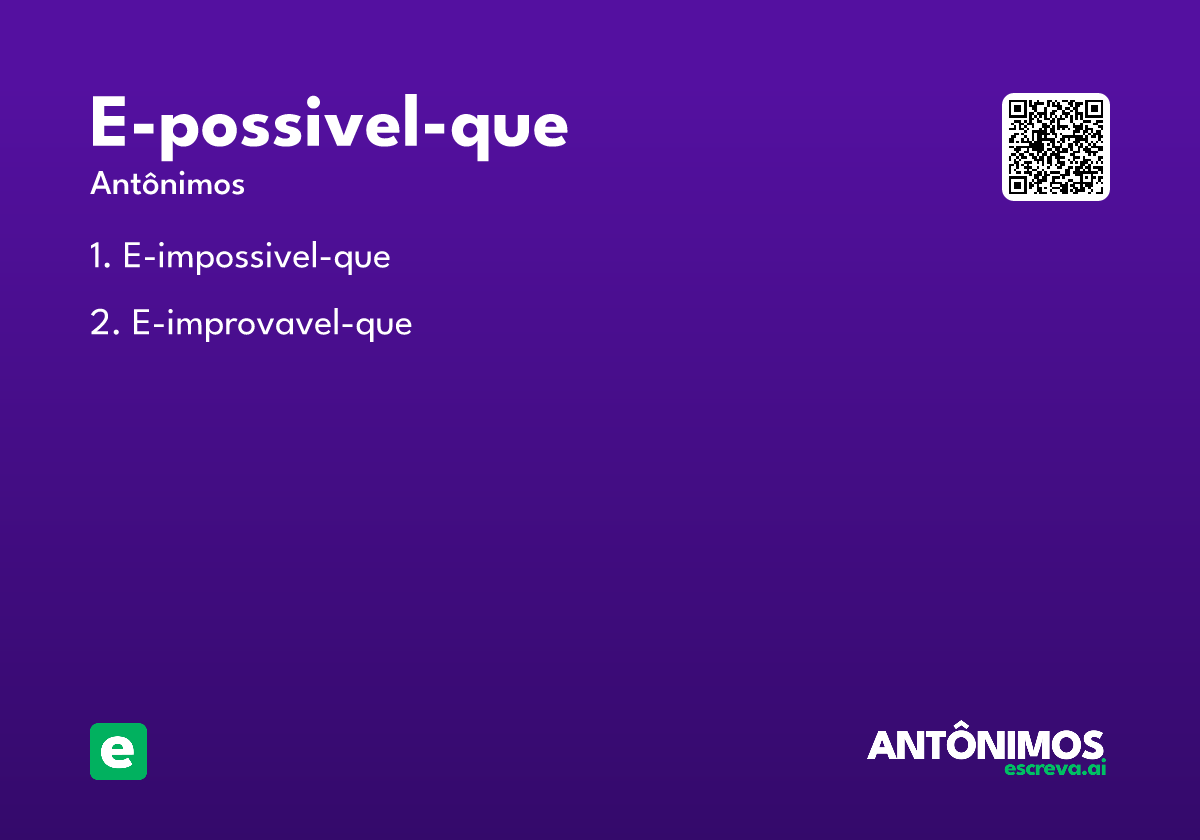 E-possivel-que

Antônimos

1. E-impossivel-que

2. E-improvavel-que

e

ANTÔNIMOS
escreva.ai